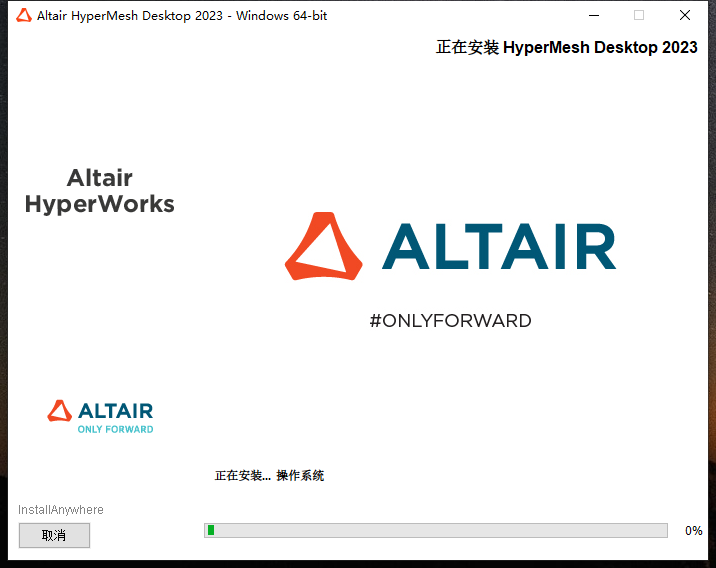 Altair HyperMesh Desktop 2023 - Windows 64-bit

正在安装 HyperMesh Desktop 2023

Altair
HyperWorks

ALTAIR

#ONLYFORWARD

ALTAIR
ONLY FORWARD

正在安装... 操作系统

InstallAnywhere

取消

0%